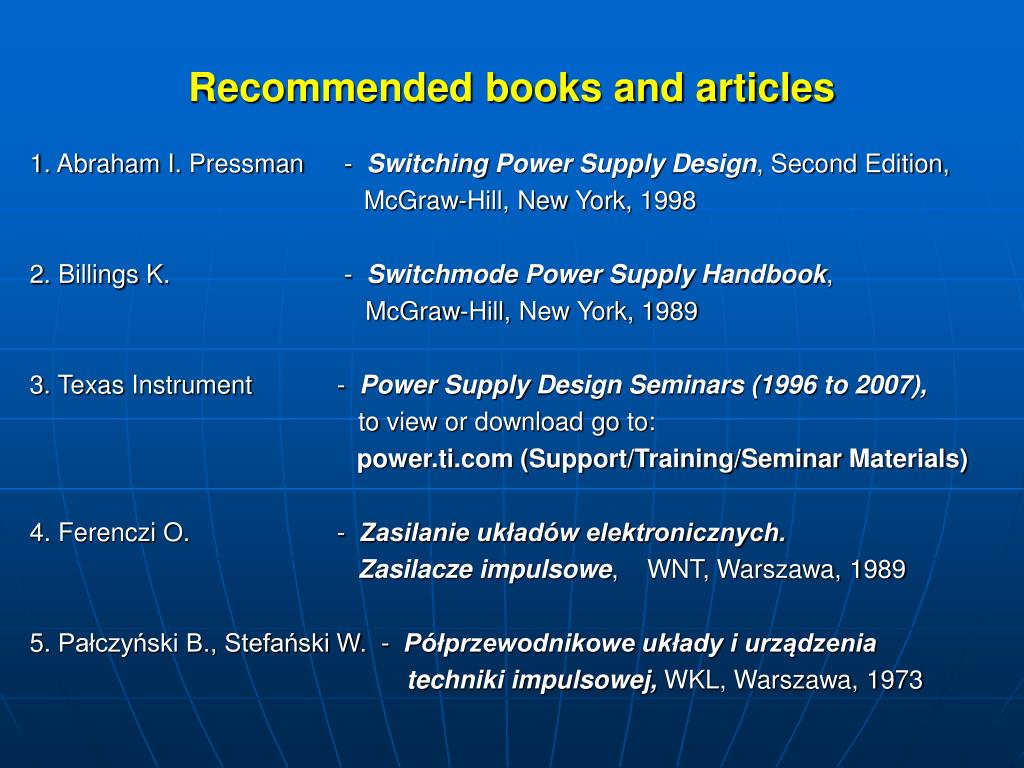 Recommended books and articles

1. Abraham I. Pressman - Switching Power Supply Design, Second Edition, McGraw-Hill, New York, 1998

2. Billings K. - Switchmode Power Supply Handbook, McGraw-Hill, New York, 1989

3. Texas Instrument - Power Supply Design Seminars (1996 to 2007), to view or download go to: power.ti.com (Support/Training/Seminar Materials)

4. Ferenczi O. - Zasilanie układów elektronicznych. Zasilacze impulsowe, WNT, Warszawa, 1989

5. Pałczyński B., Stefański W. - Półprzewodnikowe układy i urządzenia techniki impulsowej, WKL, Warszawa, 1973